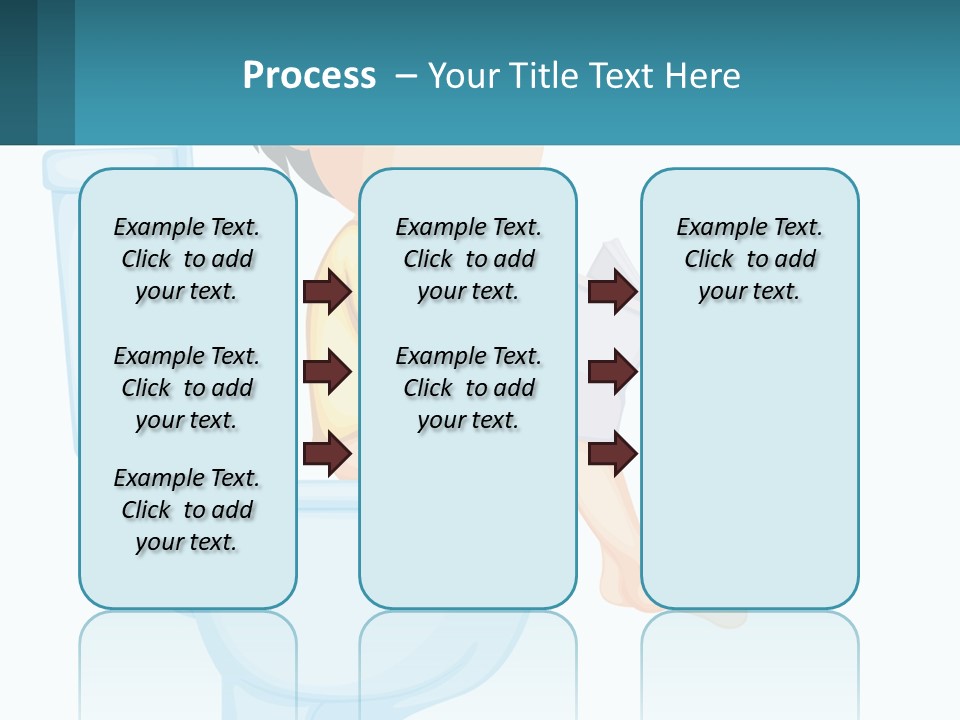 Process – Your Title Text Here

Example Text. Click to add your text.

Example Text. Click to add your text.

Example Text. Click to add your text.

Example Text. Click to add your text.

Example Text. Click to add your text.

Example Text. Click to add your text.